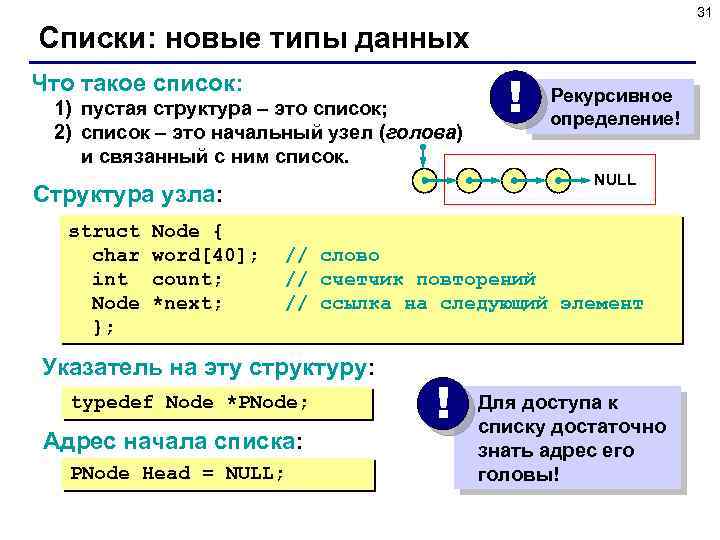 31

Списки: новые типы данных

Что такое список:
1) пустая структура – это список;
2) список – это начальный узел (голова) и связанный с ним список.

!
Рекурсивное определение!

NULL

Структура узла:

struct Node {
  char word[40];  // слово
  int  count;     // счетчик повторений
  Node *next;     // ссылка на следующий элемент
  };

Указатель на эту структуру:

typedef Node *PNode;

Адрес начала списка:

PNode Head = NULL;

!
Для доступа к списку достаточно знать адрес его головы!